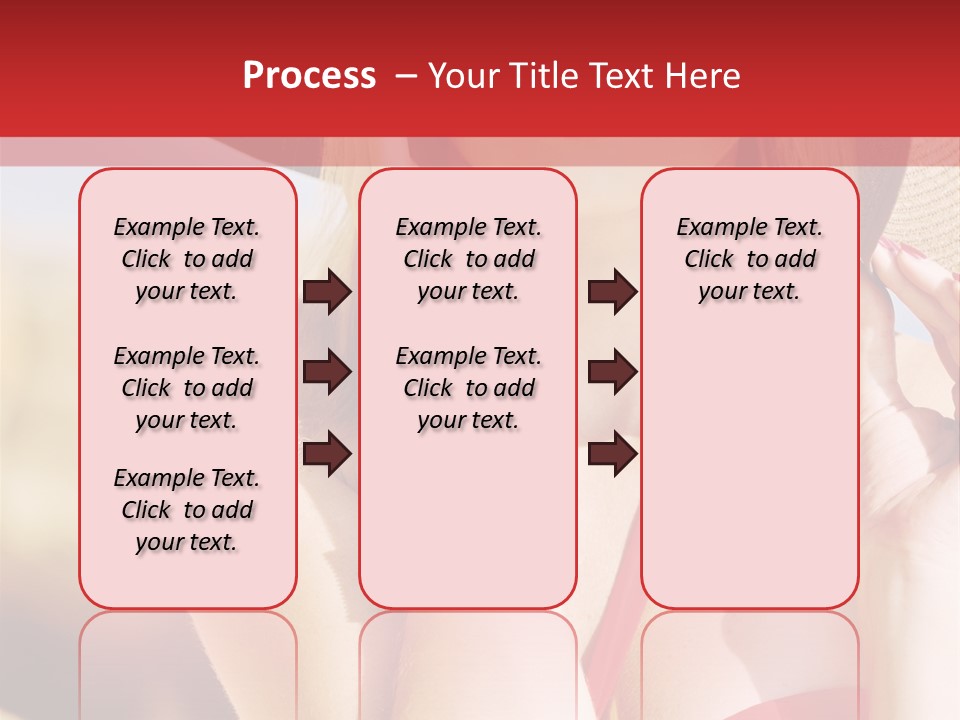 Process – Your Title Text Here

Example Text. Click to add your text.

Example Text. Click to add your text.

Example Text. Click to add your text.

Example Text. Click to add your text.

Example Text. Click to add your text.

Example Text. Click to add your text.